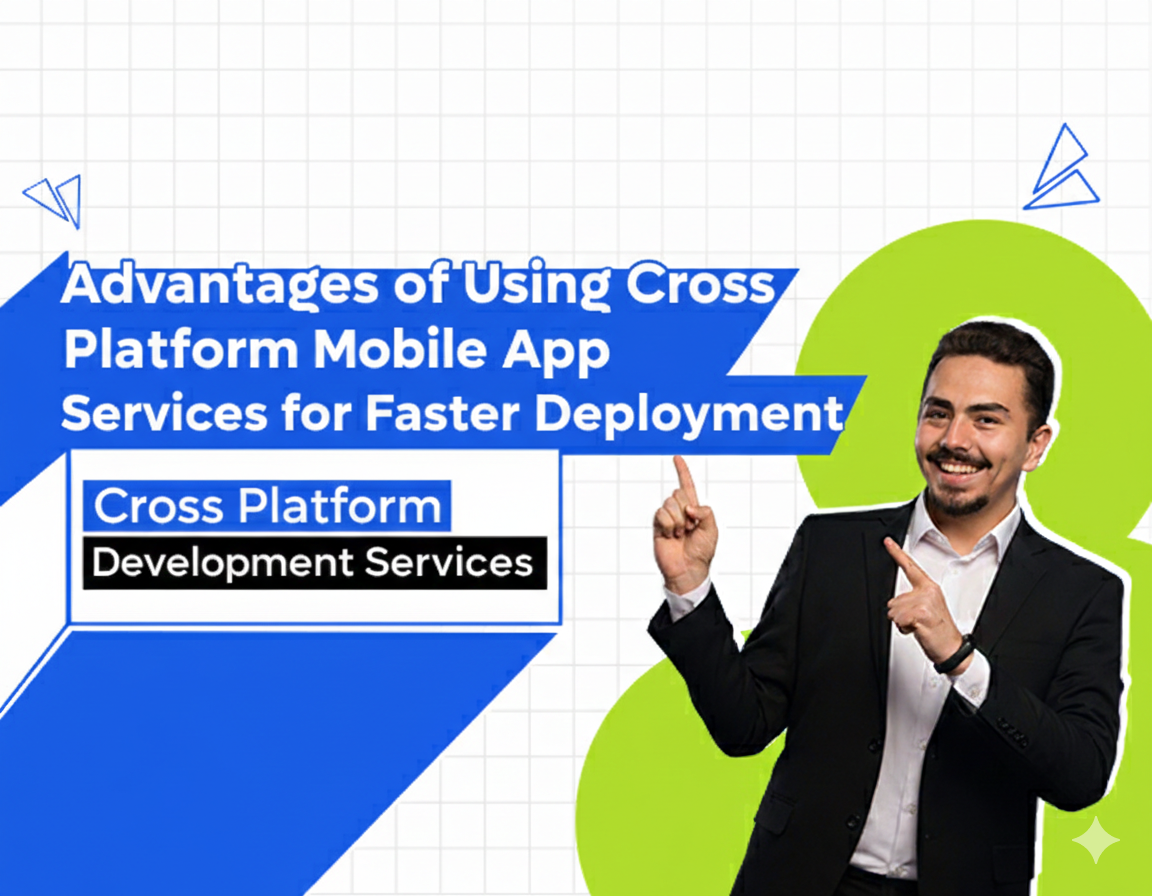 Advantages of Using Cross Platform Mobile App Services for Faster Deployment

Cross Platform
Development Services